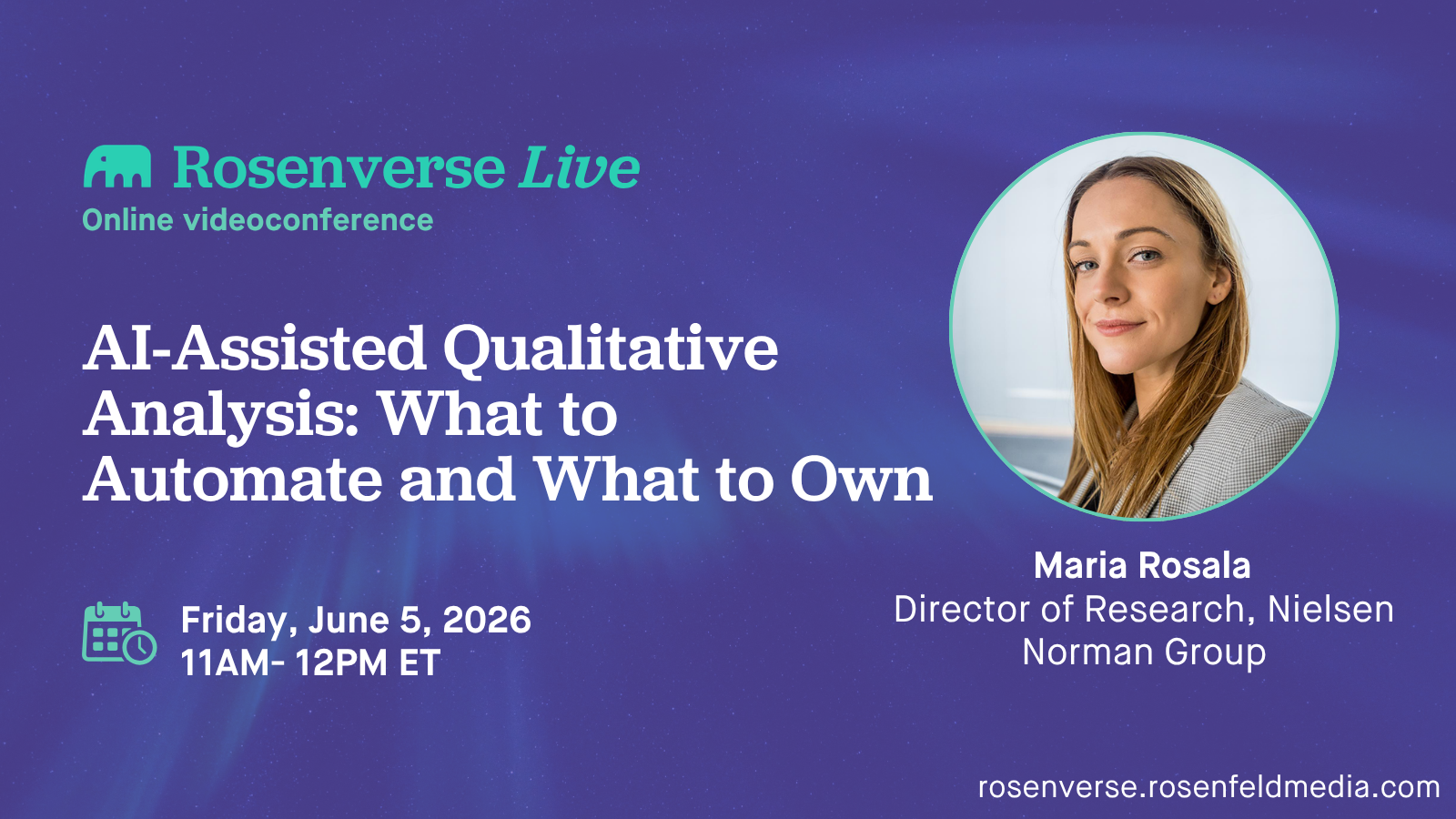 Rosenverse Live
Online videoconference

AI-Assisted Qualitative Analysis: What to Automate and What to Own

Friday, June 5, 2026
11AM- 12PM ET

Maria Rosala
Director of Research, Nielsen Norman Group

rosenverse.rosenfeldmedia.com